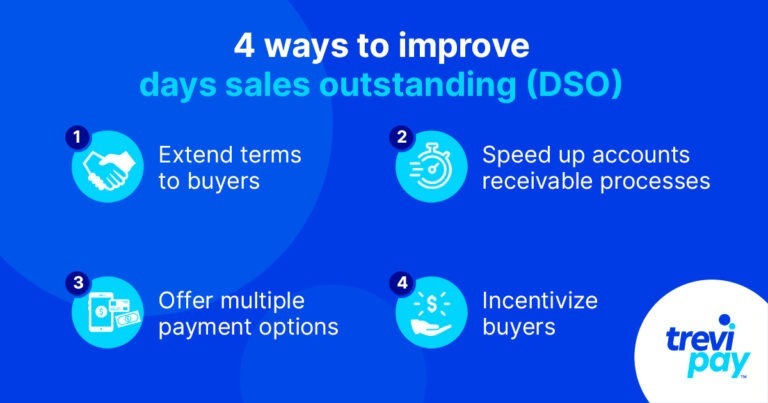 4 ways to improve
days sales outstanding (DSO)

1
Extend terms to buyers

2
Speed up accounts receivable processes

3
Offer multiple payment options

4
Incentivize buyers

trevi pay™